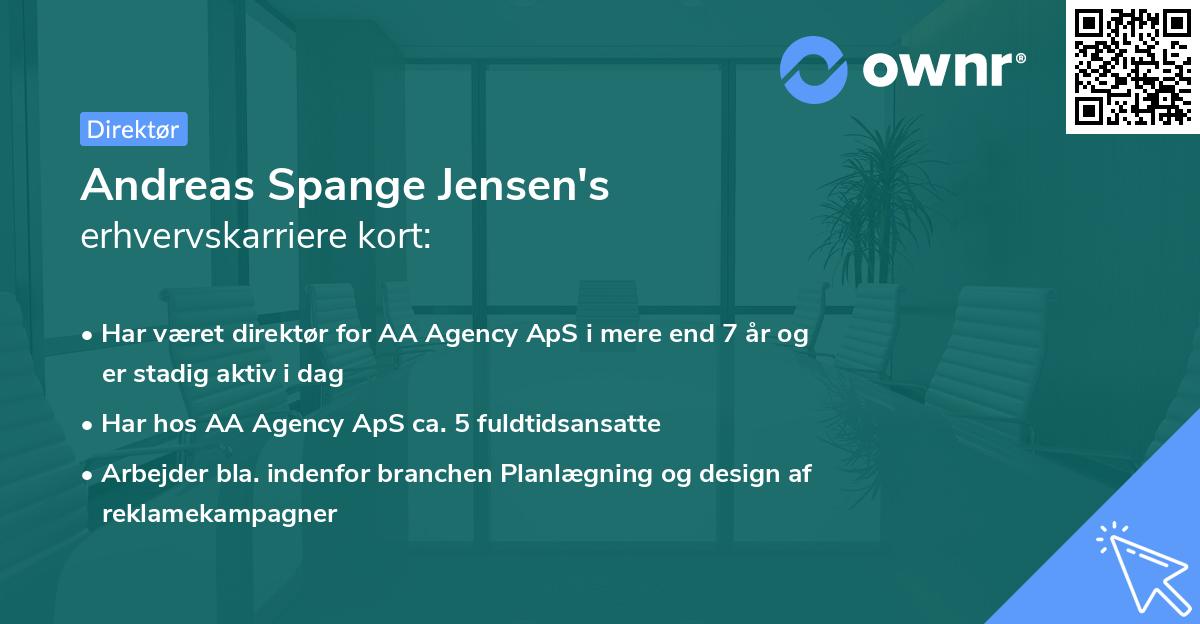 ownr®

Direktør

Andreas Spange Jensen's
erhvervskarriere kort:

• Har været direktør for AA Agency ApS i mere end 7 år og er stadig aktiv i dag
• Har hos AA Agency ApS ca. 5 fuldtidsansatte
• Arbejder bla. indenfor branchen Planlægning og design af reklamekampagner